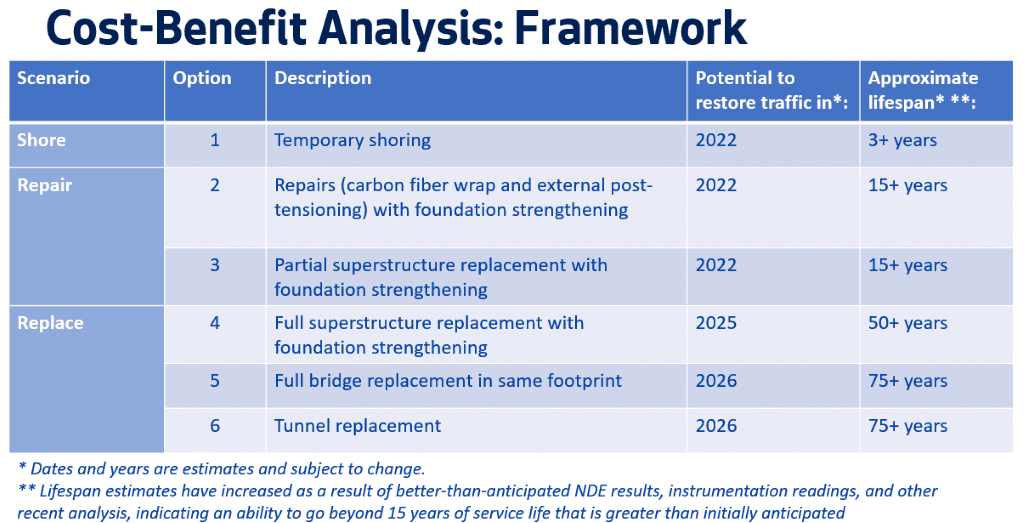 Cost-Benefit Analysis: Framework

| Scenario | Option | Description | Potential to restore traffic in*: | Approximate lifespan* **: |
|---|---|---|---|---|
| Shore | 1 | Temporary shoring | 2022 | 3+ years |
| Repair | 2 | Repairs (carbon fiber wrap and external post-tensioning) with foundation strengthening | 2022 | 15+ years |
| | 3 | Partial superstructure replacement with foundation strengthening | 2022 | 15+ years |
| Replace | 4 | Full superstructure replacement with foundation strengthening | 2025 | 50+ years |
| | 5 | Full bridge replacement in same footprint | 2026 | 75+ years |
| | 6 | Tunnel replacement | 2026 | 75+ years |

* Dates and years are estimates and subject to change.
** Lifespan estimates have increased as a result of better-than-anticipated NDE results, instrumentation readings, and other recent analysis, indicating an ability to go beyond 15 years of service life that is greater than initially anticipated